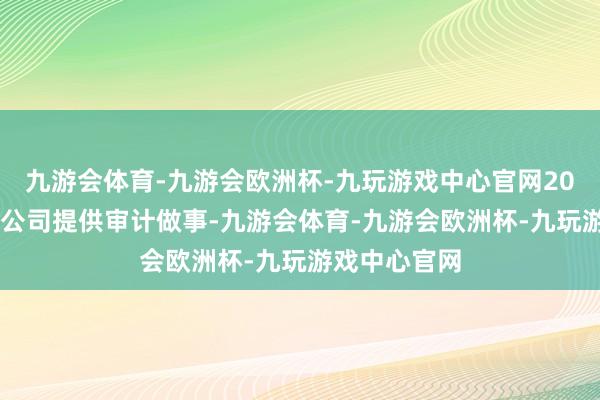 九游会体育-九游会欧洲杯-九玩游戏中心官网20
公司提供审计做事-九游会体育-九游会欧洲杯-九玩游
会欧洲杯-九玩游戏中心官网